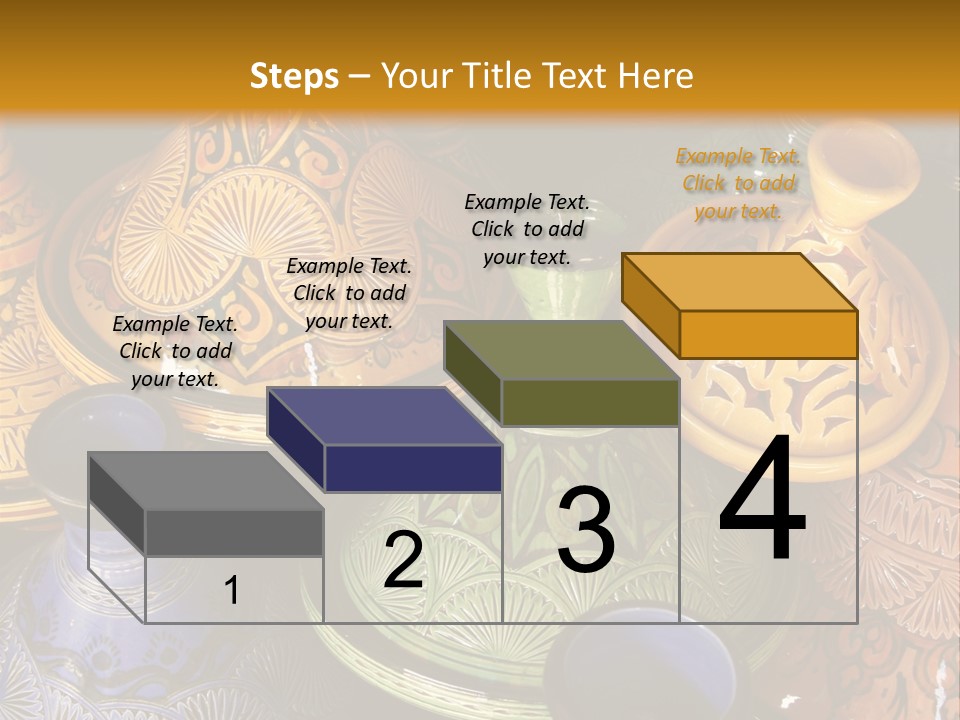 Steps – Your Title Text Here

Example Text. Click to add your text.

Example Text. Click to add your text.

Example Text. Click to add your text.

Example Text. Click to add your text.

1

2

3

4